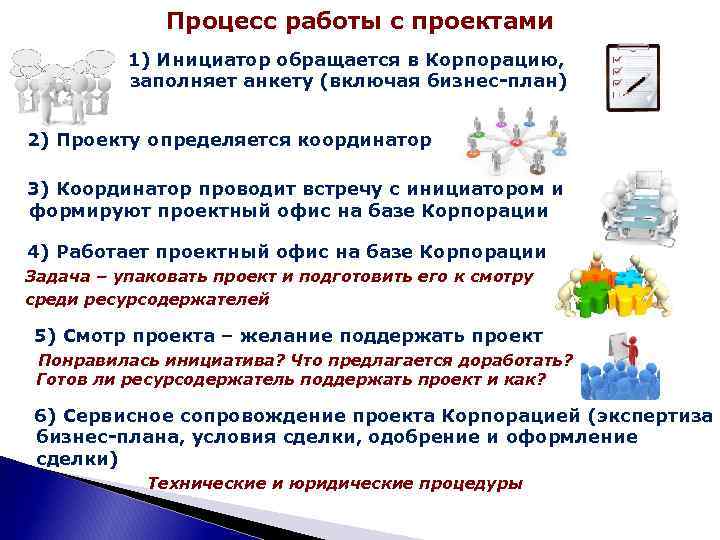 Процесс работы с проектами

1) Инициатор обращается в Корпорацию, заполняет анкету (включая бизнес-план)

2) Проекту определяется координатор

3) Координатор проводит встречу с инициатором и формируют проектный офис на базе Корпорации

4) Работает проектный офис на базе Корпорации

Задача – упаковать проект и подготовить его к смотру среди ресурсодержателей

5) Смотр проекта – желание поддержать проект

Понравилась инициатива? Что предлагается доработать? Готов ли ресурсодержатель поддержать проект и как?

6) Сервисное сопровождение проекта Корпорацией (экспертиза бизнес-плана, условия сделки, одобрение и оформление сделки)

Технические и юридические процедуры